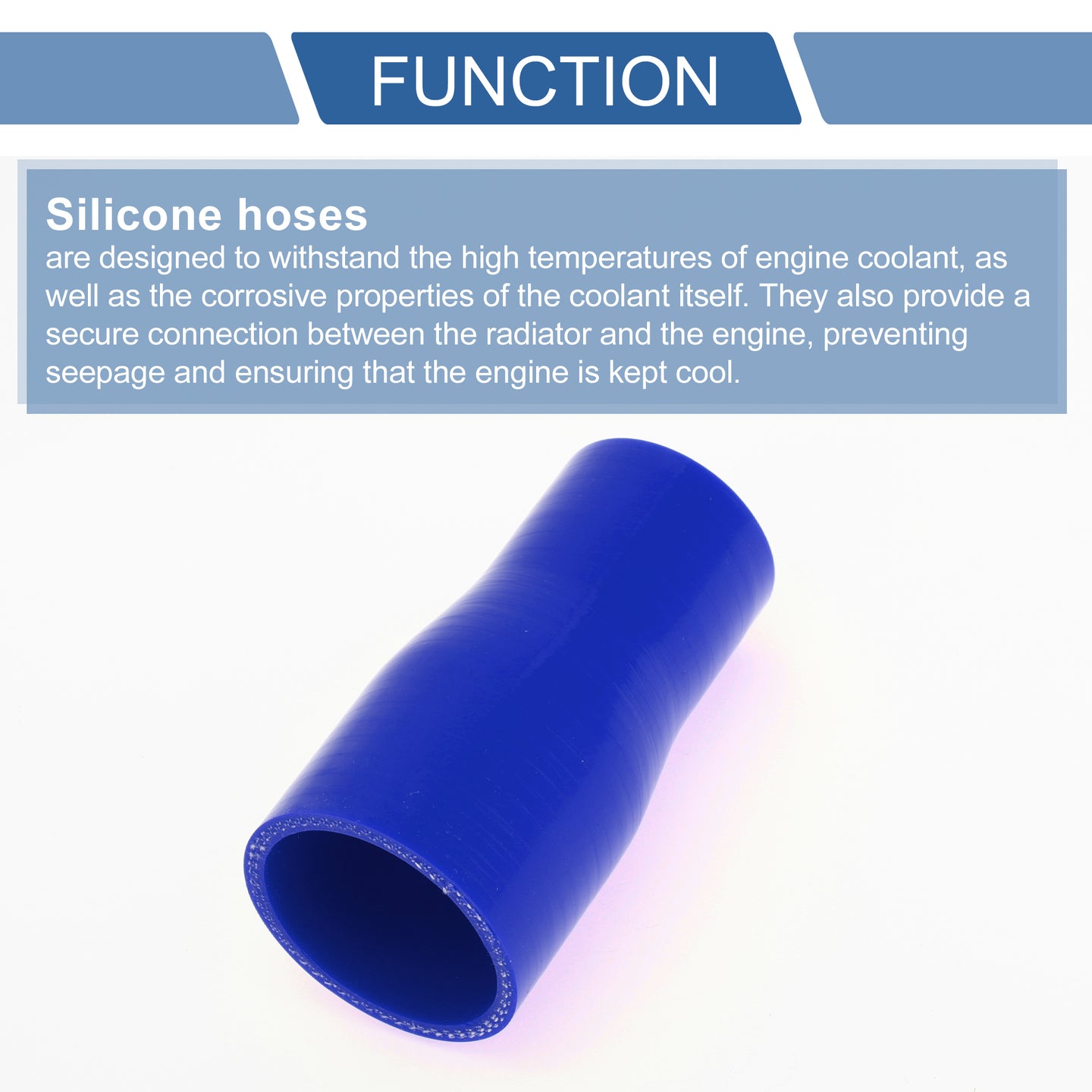 FUNCTION

Silicone hoses
are designed to withstand the high temperatures of engine coolant, as well as the corrosive properties of the coolant itself. They also provide a secure connection between the radiator and the engine, preventing seepage and ensuring that the engine is kept cool.